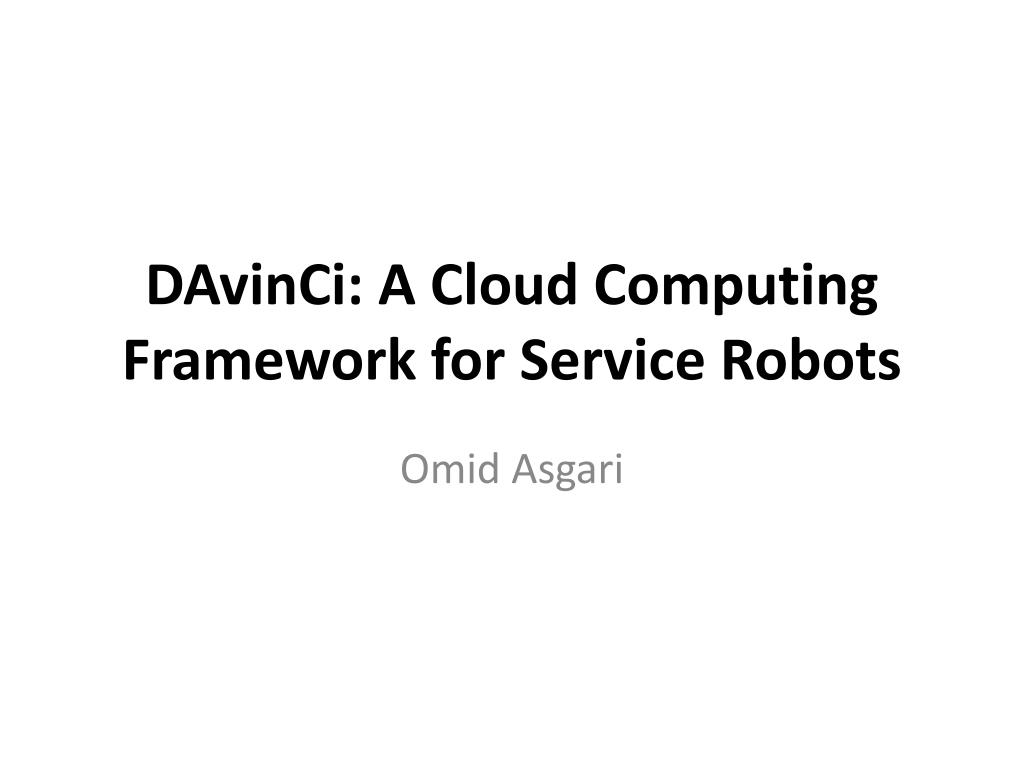 DAvinCi: A Cloud Computing Framework for Service Robots

Omid Asgari